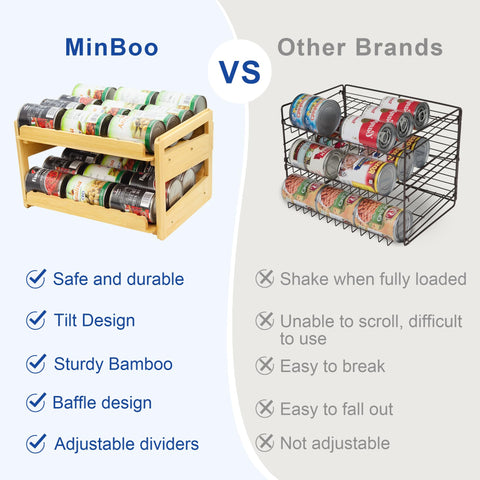 MinBoo

VS

Other Brands

Safe and durable

Tilt Design

Sturdy Bamboo

Baffle design

Adjustable dividers

Shake when fully loaded

Unable to scroll, difficult to use

Easy to break

Easy to fall out

Not adjustable